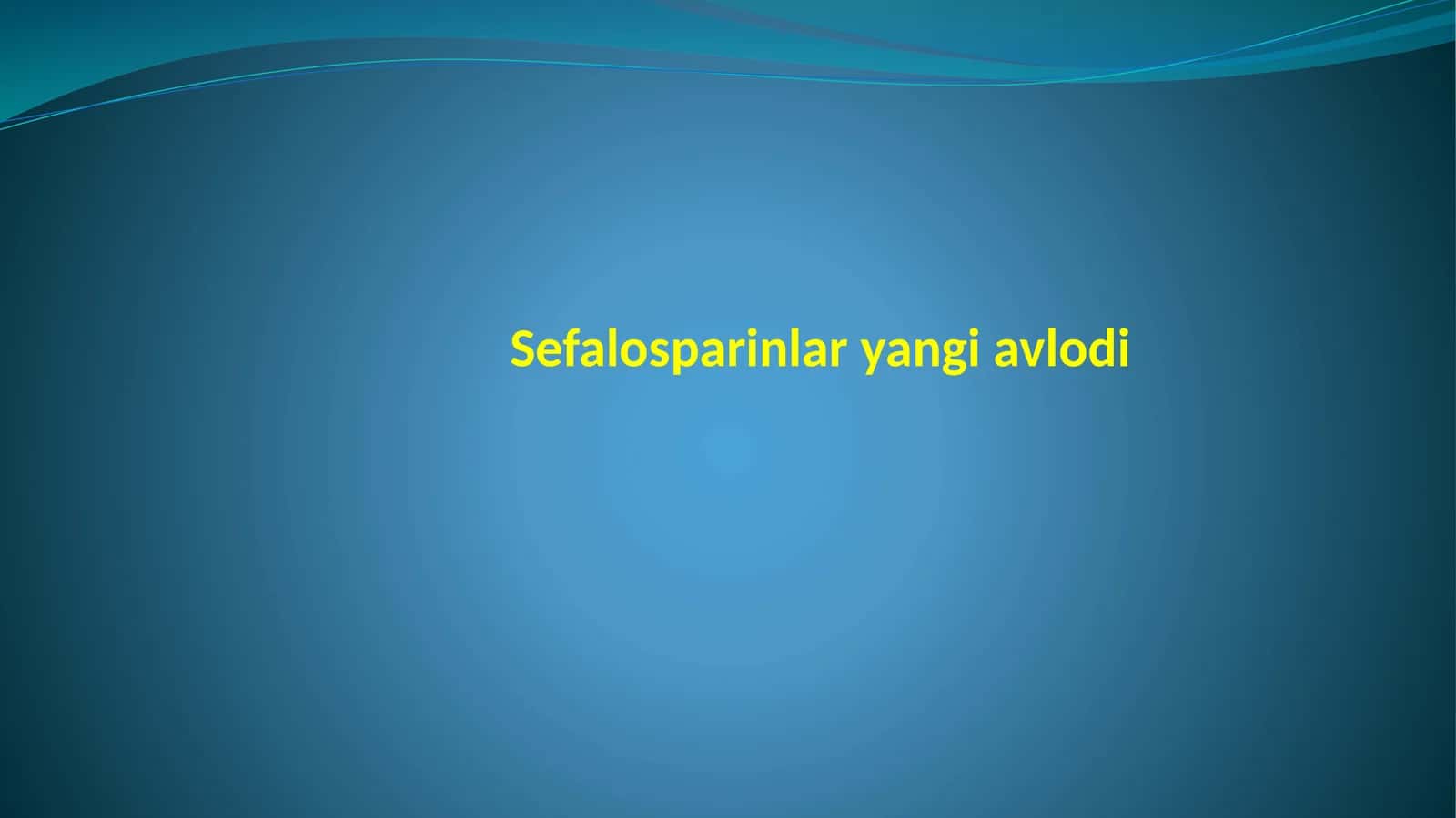 Sefalosparinlar yangi avlodi